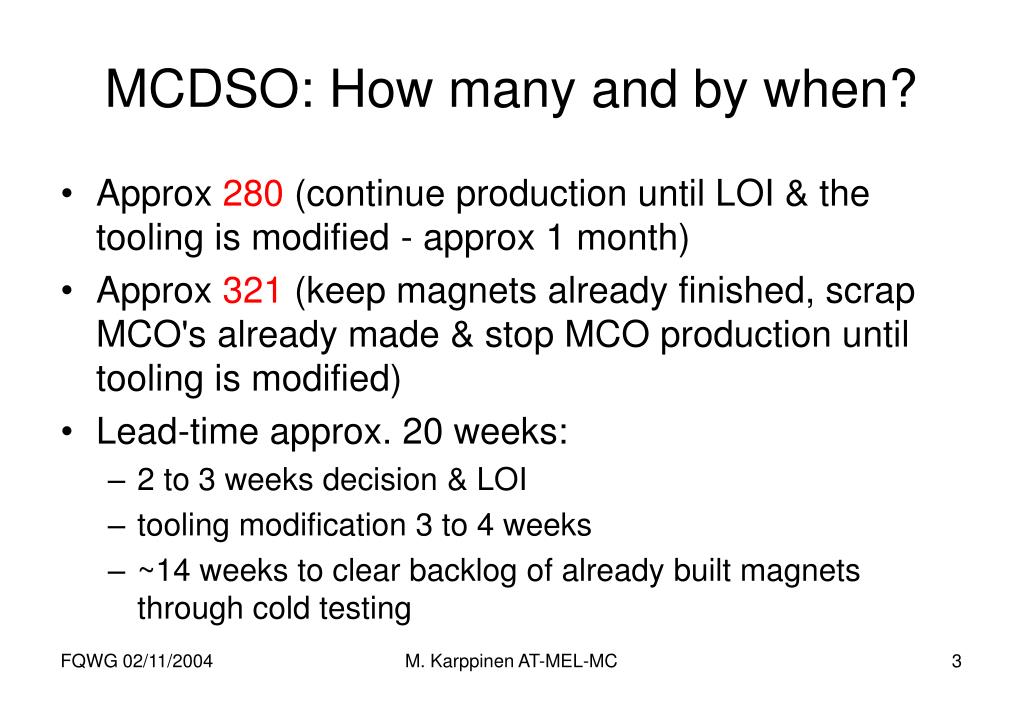 MCDSO: How many and by when?

• Approx 280 (continue production until LOI & the tooling is modified - approx 1 month)
• Approx 321 (keep magnets already finished, scrap MCO's already made & stop MCO production until tooling is modified)
• Lead-time approx. 20 weeks:
– 2 to 3 weeks decision & LOI
– tooling modification 3 to 4 weeks
– ~14 weeks to clear backlog of already built magnets through cold testing

FQWG 02/11/2004
M. Karppinen AT-MEL-MC
3